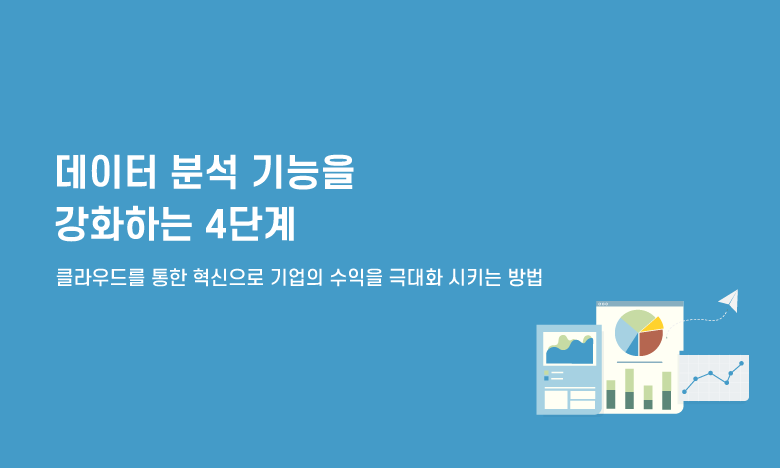 데이터 분석 기능을
강화하는 4단계

클라우드를 통한 혁신으로 기업의 수익을 극대화 시키는 방법